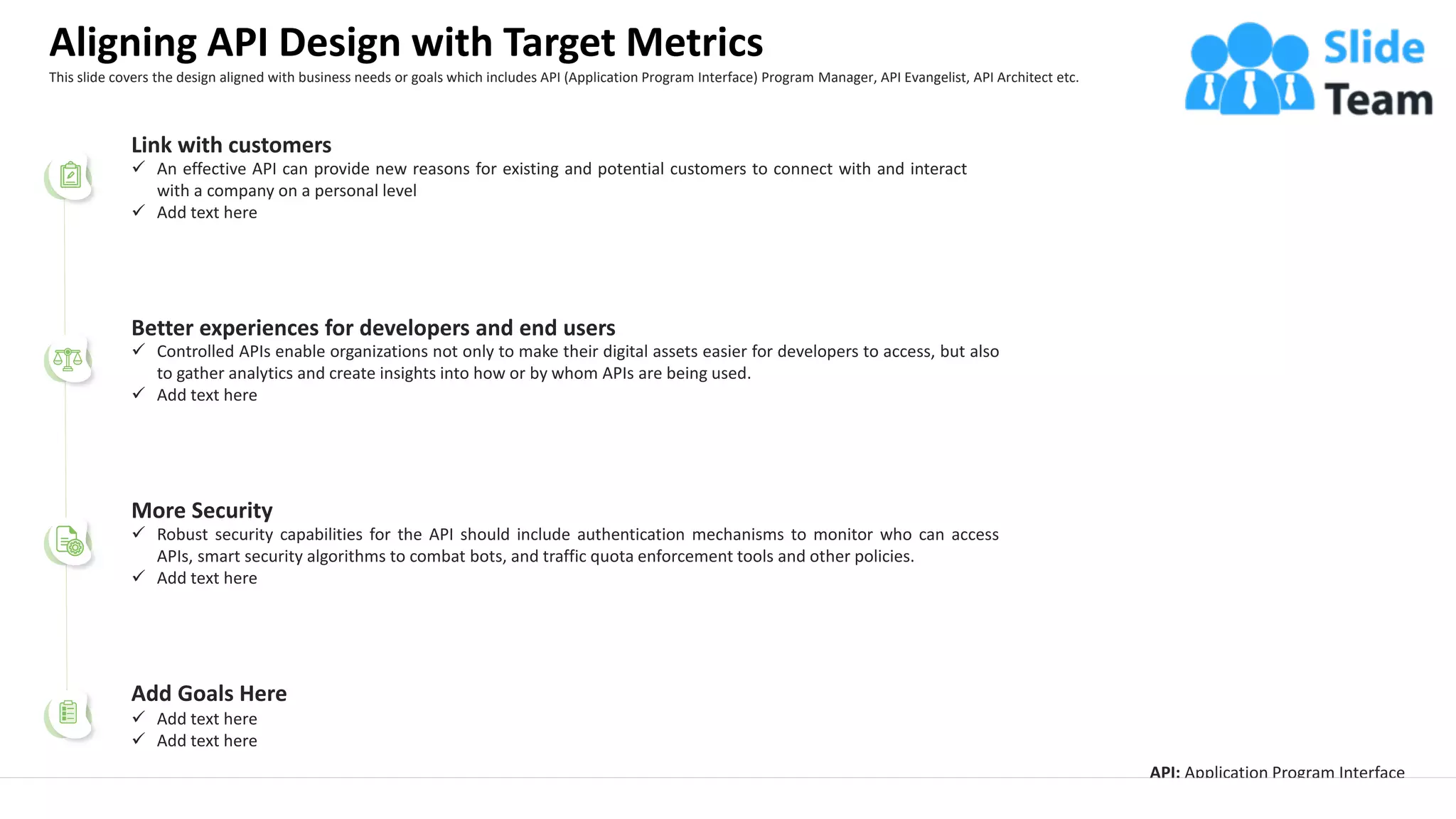 Aligning API Design with Target Metrics

This slide covers the design aligned with business needs or goals which includes API (Application Program Interface) Program Manager, API Evangelist, API Architect etc.

Slide Team

Link with customers
✓ An effective API can provide new reasons for existing and potential customers to connect with and interact with a company on a personal level
✓ Add text here

Better experiences for developers and end users
✓ Controlled APIs enable organizations not only to make their digital assets easier for developers to access, but also to gather analytics and create insights into how or by whom APIs are being used.
✓ Add text here

More Security
✓ Robust security capabilities for the API should include authentication mechanisms to monitor who can access APIs, smart security algorithms to combat bots, and traffic quota enforcement tools and other policies.
✓ Add text here

Add Goals Here
✓ Add text here
✓ Add text here

API: Application Program Interface